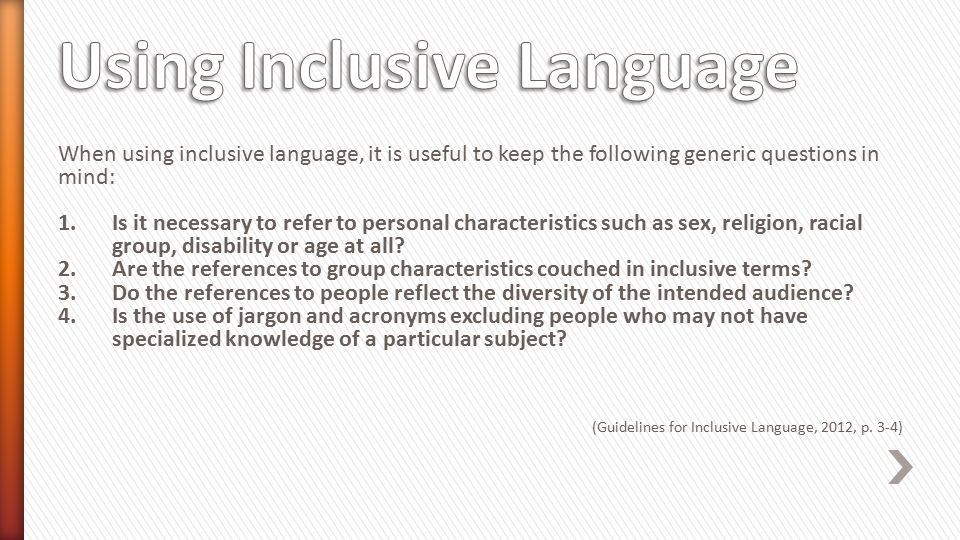 Using Inclusive Language

When using inclusive language, it is useful to keep the following generic questions in mind:

1. Is it necessary to refer to personal characteristics such as sex, religion, racial group, disability or age at all?
2. Are the references to group characteristics couched in inclusive terms?
3. Do the references to people reflect the diversity of the intended audience?
4. Is the use of jargon and acronyms excluding people who may not have specialized knowledge of a particular subject?

(Guidelines for Inclusive Language, 2012, p. 3-4)